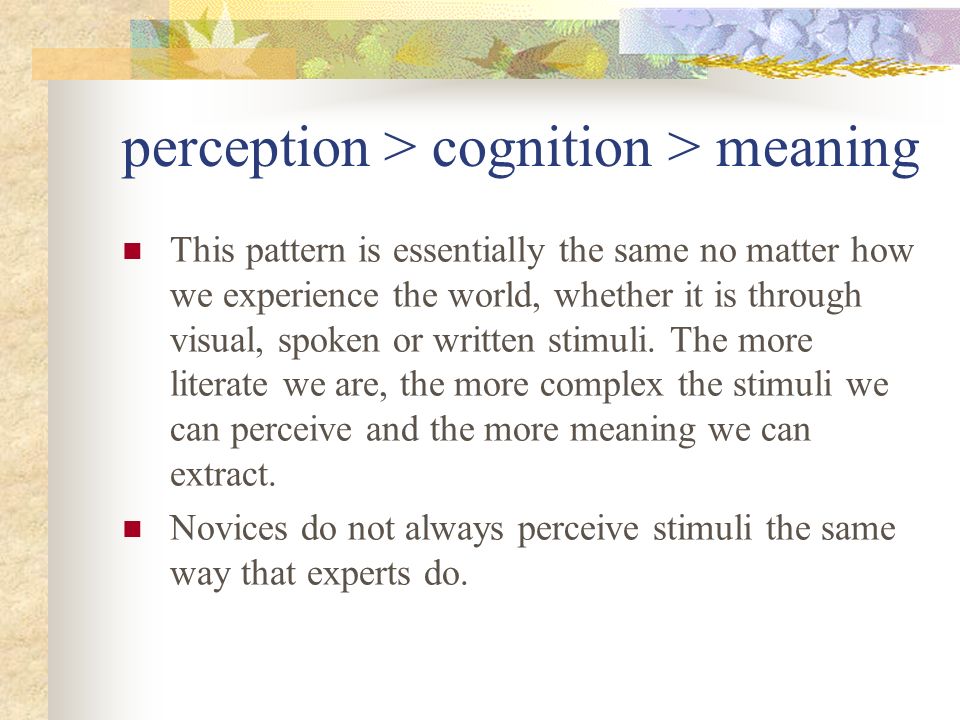 perception > cognition > meaning

- This pattern is essentially the same no matter how we experience the world, whether it is through visual, spoken or written stimuli. The more literate we are, the more complex the stimuli we can perceive and the more meaning we can extract.
- Novices do not always perceive stimuli the same way that experts do.